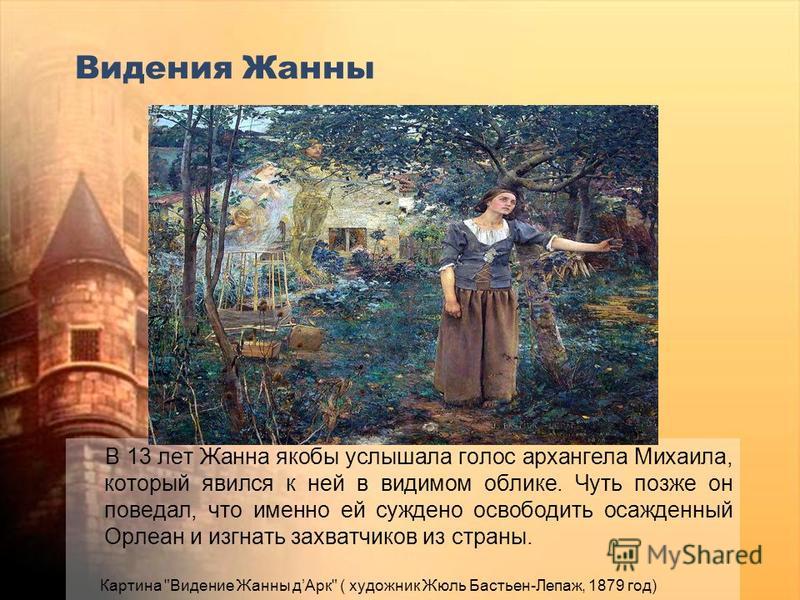 Видения Жанны

В 13 лет Жанна якобы услышала голос архангела Михаила, который явился к ней в видимом облике. Чуть позже он поведал, что именно ей суждено освободить осажденный Орлеан и изгнать захватчиков из страны.

MyShared

Картина "Видение Жанны д'Арк" ( художник Жюль Бастьен-Лепаж, 1879 год)